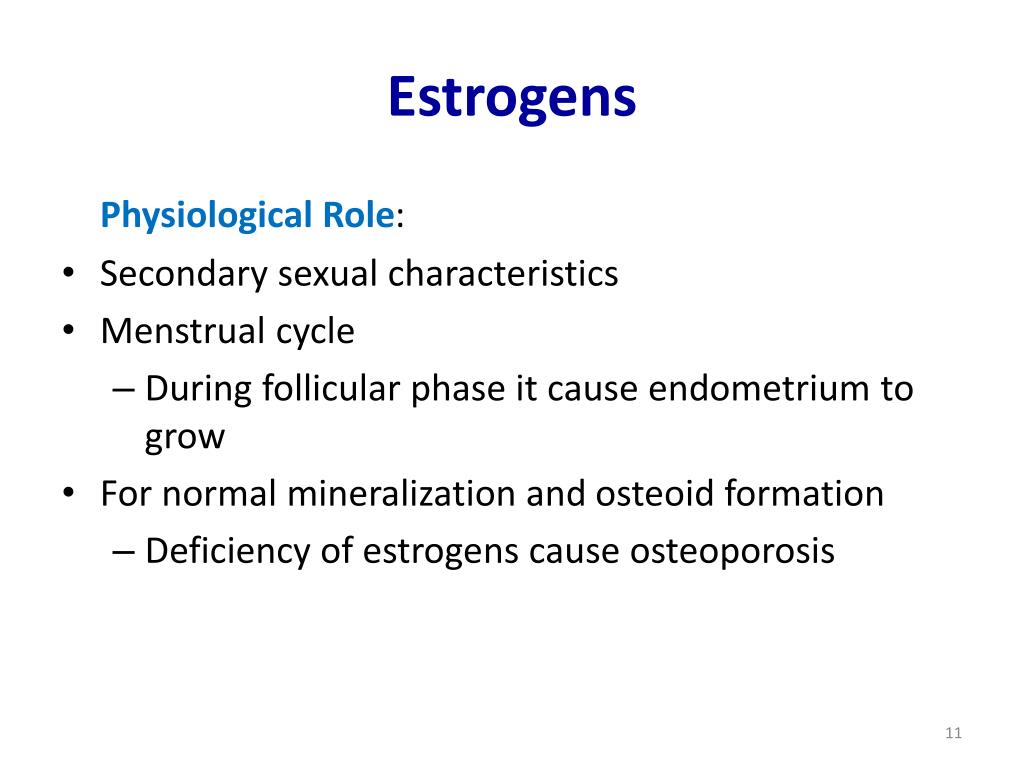 Estrogens

Physiological Role:

• Secondary sexual characteristics
• Menstrual cycle
– During follicular phase it cause endometrium to grow
• For normal mineralization and osteoid formation
– Deficiency of estrogens cause osteoporosis

11